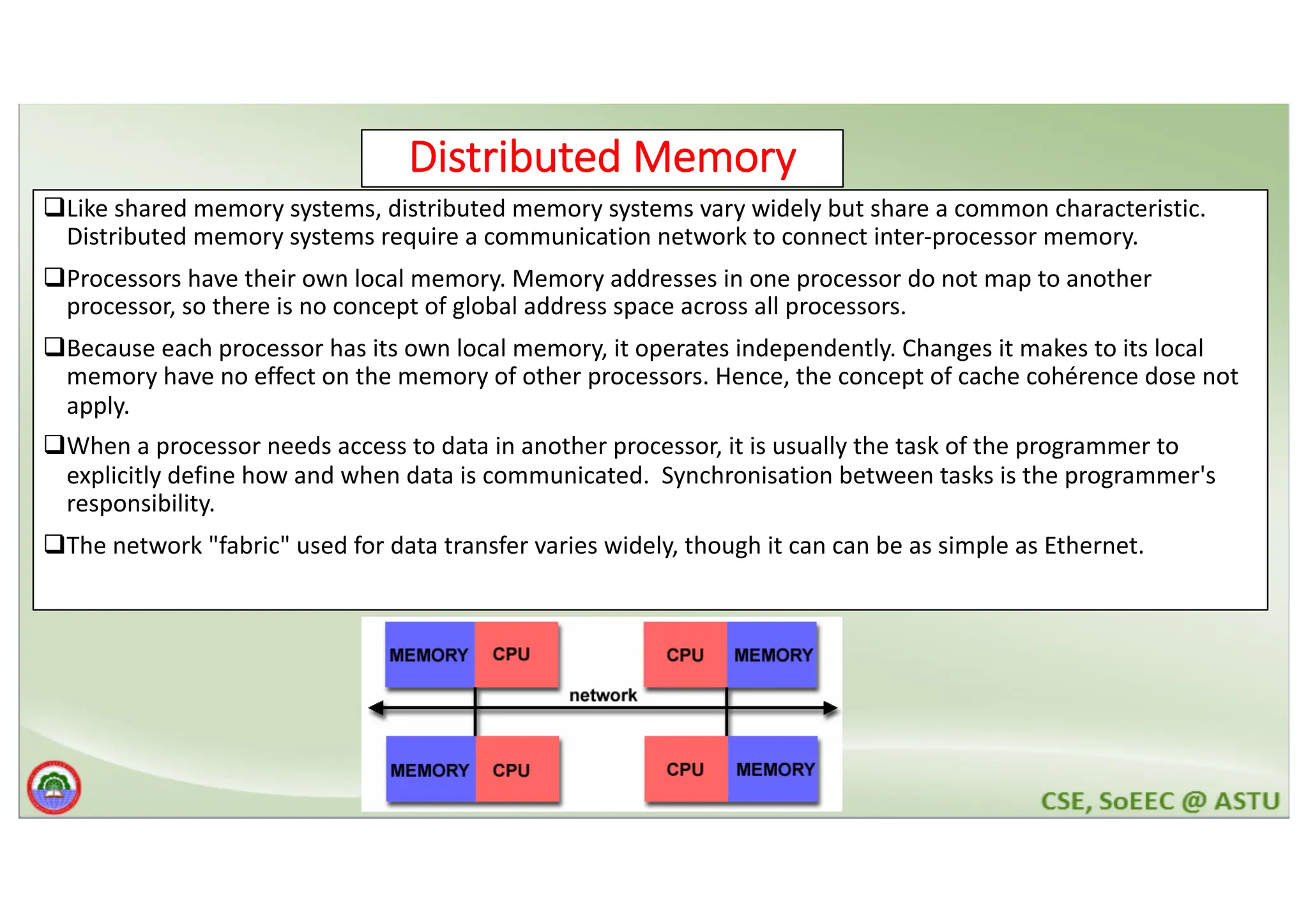 Distributed Memory

❑Like shared memory systems, distributed memory systems vary widely but share a common characteristic. Distributed memory systems require a communication network to connect inter-processor memory.

❑Processors have their own local memory. Memory addresses in one processor do not map to another processor, so there is no concept of global address space across all processors.

❑Because each processor has its own local memory, it operates independently. Changes it makes to its local memory have no effect on the memory of other processors. Hence, the concept of cache cohérence dose not apply.

❑When a processor needs access to data in another processor, it is usually the task of the programmer to explicitly define how and when data is communicated.  Synchronisation between tasks is the programmer's responsibility.

❑The network "fabric" used for data transfer varies widely, though it can can be as simple as Ethernet.

MEMORY CPU

CPU MEMORY

network

MEMORY CPU

CPU MEMORY

CSE, SoEEC @ ASTU